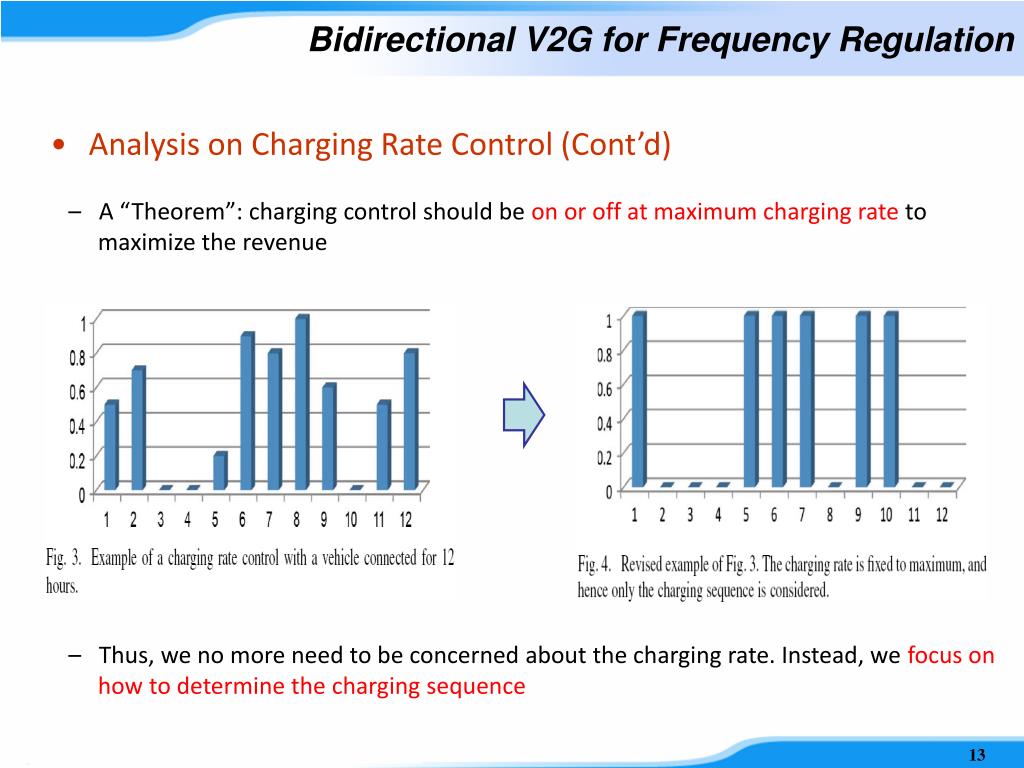 Bidirectional V2G for Frequency Regulation

• Analysis on Charging Rate Control (Cont'd)

– A "Theorem": charging control should be on or off at maximum charging rate to maximize the revenue

1
0.8
0.6
0.4
0.2
0
1 2 3 4 5 6 7 8 9 10 11 12

Fig. 3. Example of a charging rate control with a vehicle connected for 12 hours.

1
0.8
0.6
0.4
0.2
0
1 2 3 4 5 6 7 8 9 10 11 12

Fig. 4. Revised example of Fig. 3. The charging rate is fixed to maximum, and hence only the charging sequence is considered.

– Thus, we no more need to be concerned about the charging rate. Instead, we focus on how to determine the charging sequence

13